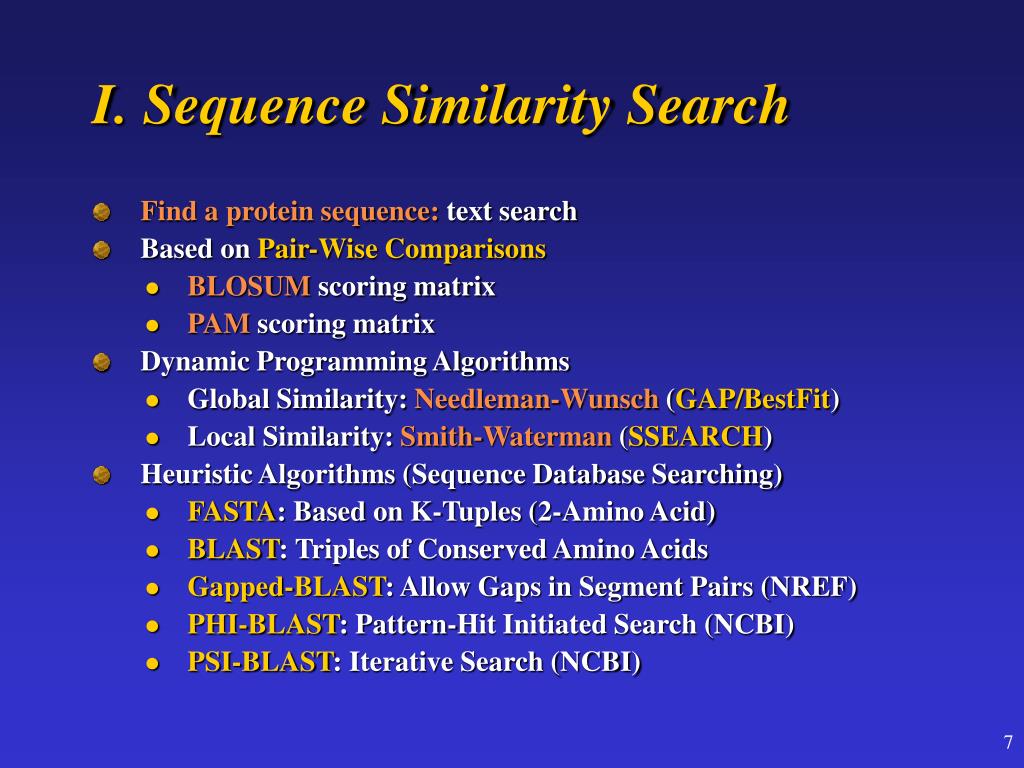 I. Sequence Similarity Search

Find a protein sequence: text search
Based on Pair-Wise Comparisons
BLOSUM scoring matrix
PAM scoring matrix
Dynamic Programming Algorithms
Global Similarity: Needleman-Wunsch (GAP/BestFit)
Local Similarity: Smith-Waterman (SSEARCH)
Heuristic Algorithms (Sequence Database Searching)
FASTA: Based on K-Tuples (2-Amino Acid)
BLAST: Triples of Conserved Amino Acids
Gapped-BLAST: Allow Gaps in Segment Pairs (NREF)
PHI-BLAST: Pattern-Hit Initiated Search (NCBI)
PSI-BLAST: Iterative Search (NCBI)

7